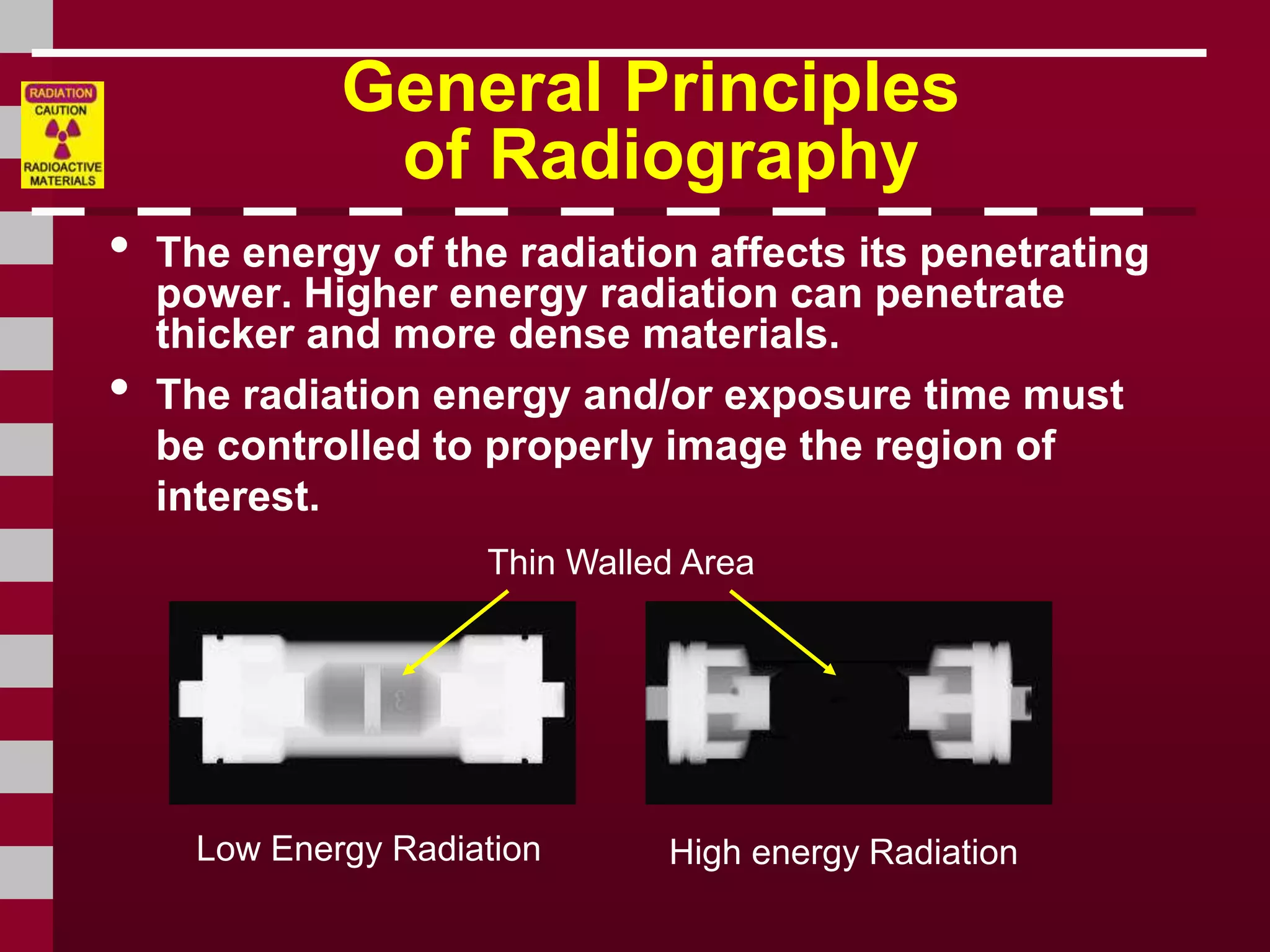 RADIATION
CAUTION
RADIOACTIVE MATERIALS

General Principles of Radiography

• The energy of the radiation affects its penetrating power. Higher energy radiation can penetrate thicker and more dense materials.

• The radiation energy and/or exposure time must be controlled to properly image the region of interest.

Thin Walled Area

Low Energy Radiation

High energy Radiation